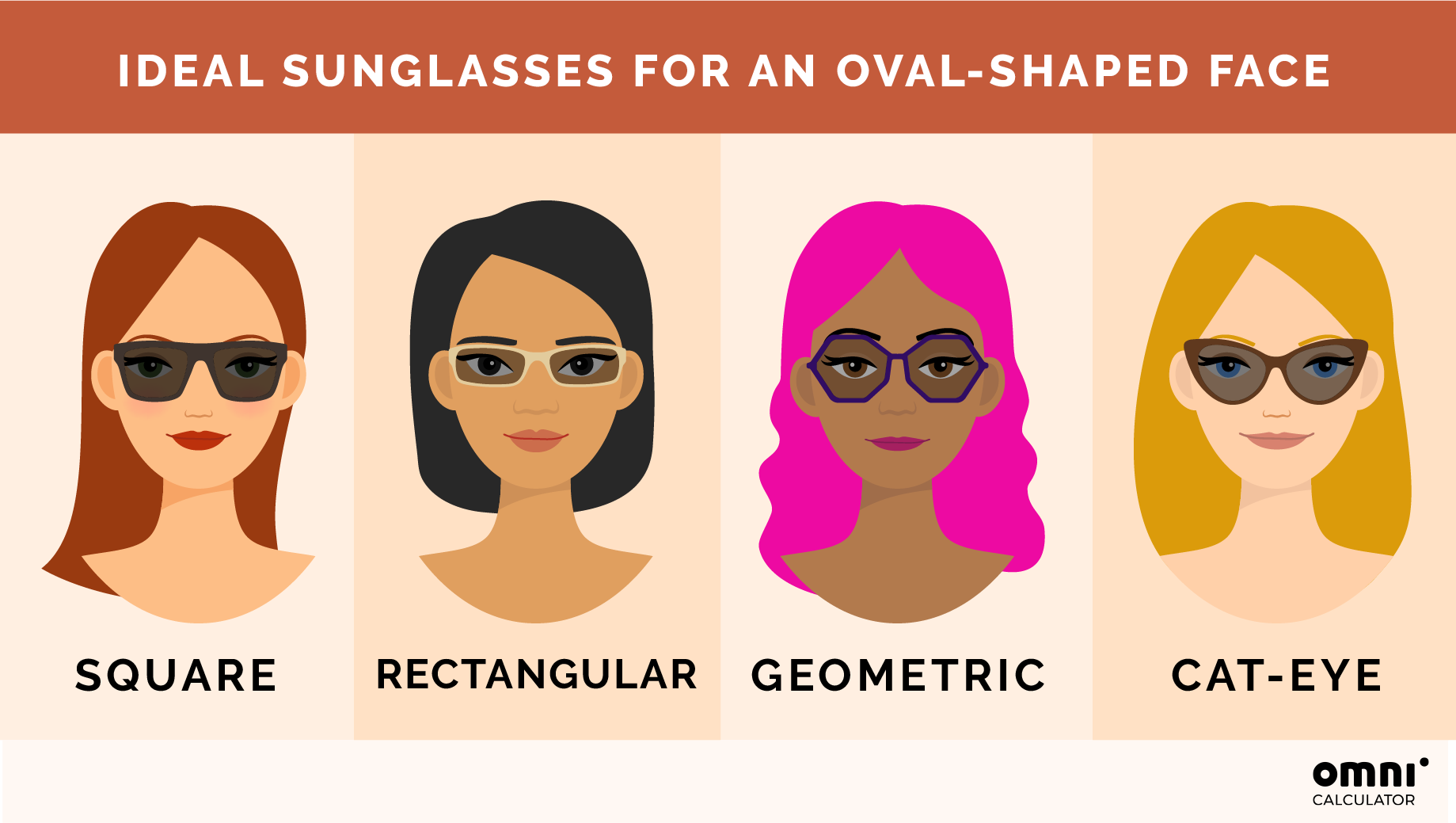 IDEAL SUNGLASSES FOR AN OVAL-SHAPED FACE

SQUARE

RECTANGULAR

GEOMETRIC

CAT-EYE

omni
CALCULATOR